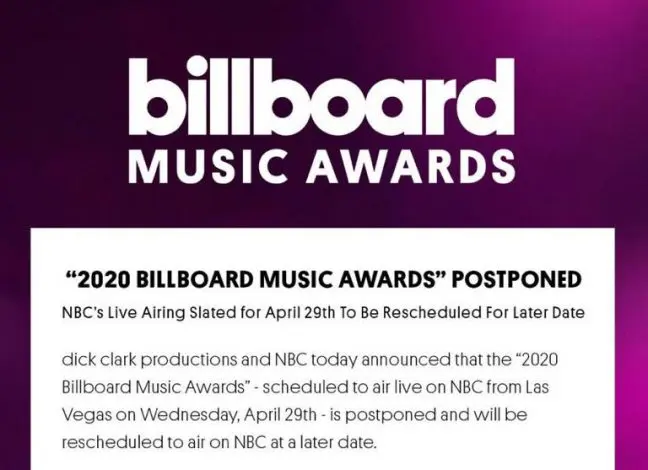 billboard
MUSIC AWARDS

“2020 BILLBOARD MUSIC AWARDS” POSTPONED

NBC’s Live Airing Slated for April 29th To Be Rescheduled For Later Date

dick clark productions and NBC today announced that the “2020 Billboard Music Awards” - scheduled to air live on NBC from Las Vegas on Wednesday, April 29th - is postponed and will be rescheduled to air on NBC at a later date.